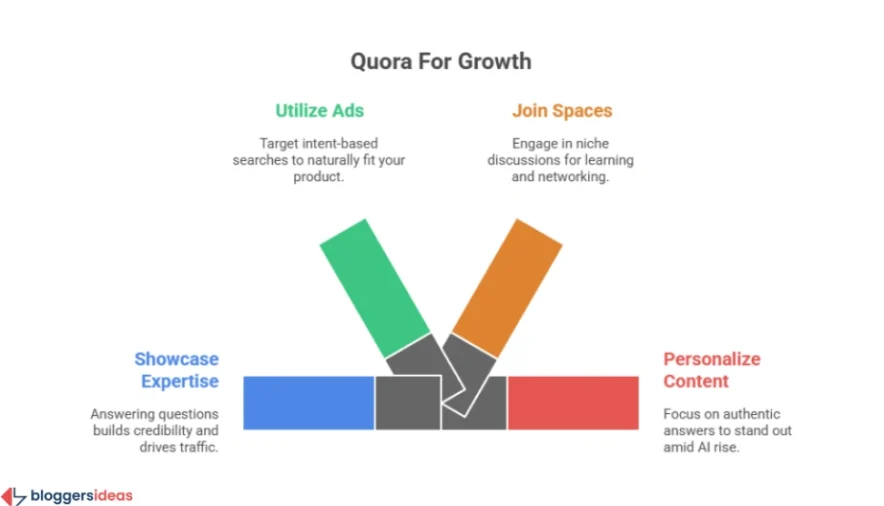 Quora For Growth

Utilize Ads

Target intent-based searches to naturally fit your product.

Join Spaces

Engage in niche discussions for learning and networking.

Showcase Expertise

Answering questions builds credibility and drives traffic.

Personalize Content

Focus on authentic answers to stand out amid AI rise.

bloggersideas